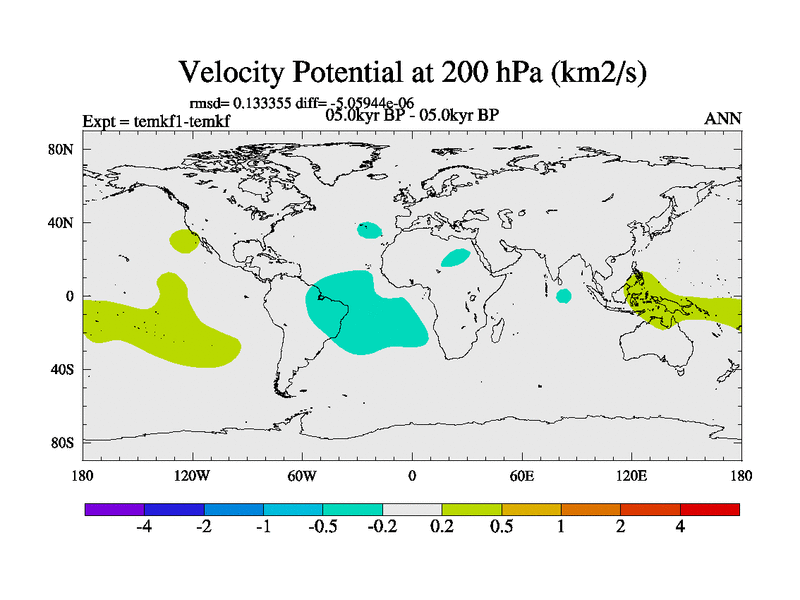 Velocity Potential at 200 hPa (km2/s)

rmsd= 0.133355 diff= -5.05944e-06

Expt = temkf1-temkf

05.0kyr BP - 05.0kyr BP

ANN

80N

40N

0

40S

80S

180

120W

60W

0

60E

120E

180

-4

-2

-1

-0.5

-0.2

0.2

0.5

1

2

4